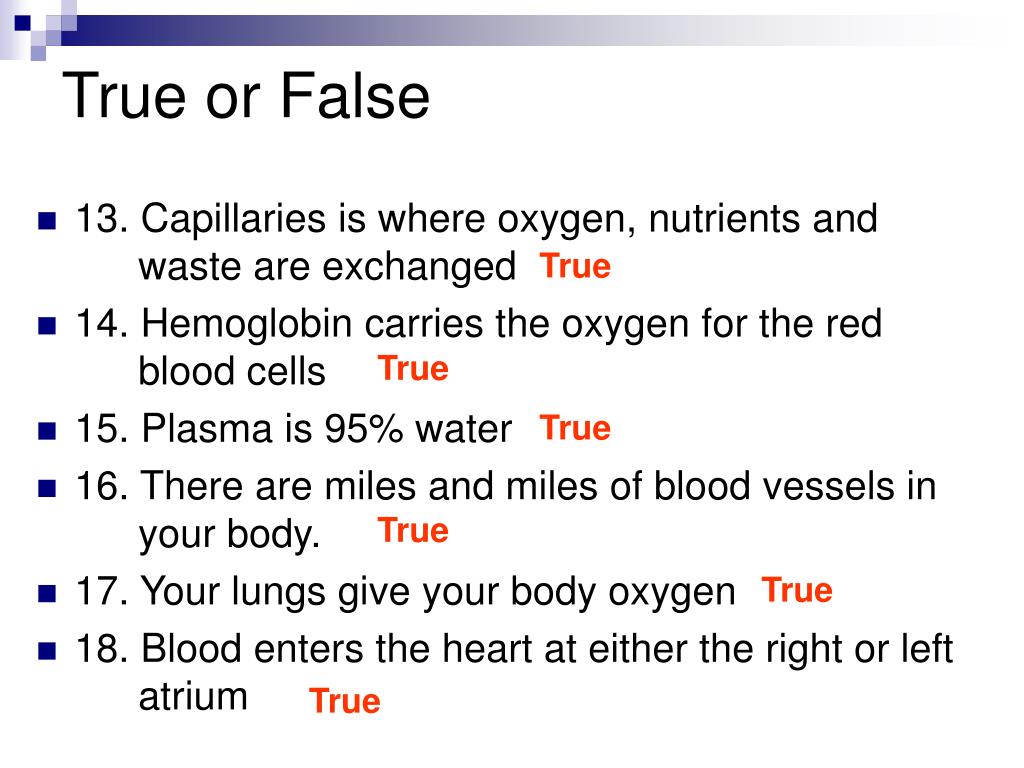 True or False

13. Capillaries is where oxygen, nutrients and waste are exchanged True

14. Hemoglobin carries the oxygen for the red blood cells True

15. Plasma is 95% water True

16. There are miles and miles of blood vessels in your body. True

17. Your lungs give your body oxygen True

18. Blood enters the heart at either the right or left atrium True